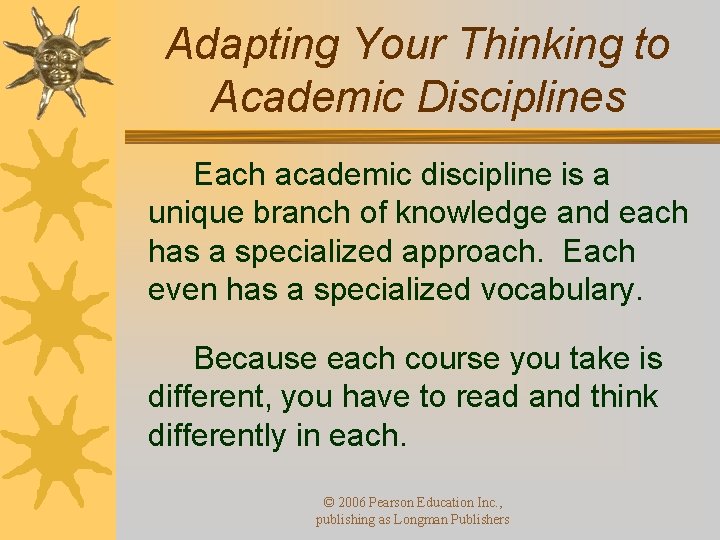 Adapting Your Thinking to Academic Disciplines

Each academic discipline is a unique branch of knowledge and each has a specialized approach. Each even has a specialized vocabulary.

Because each course you take is different, you have to read and think differently in each.

© 2006 Pearson Education Inc., publishing as Longman Publishers